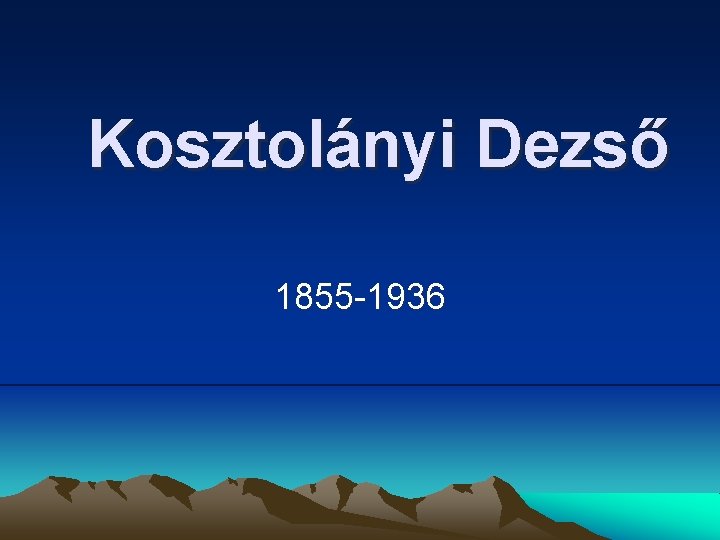 Kosztolányi Dezső

1855-1936